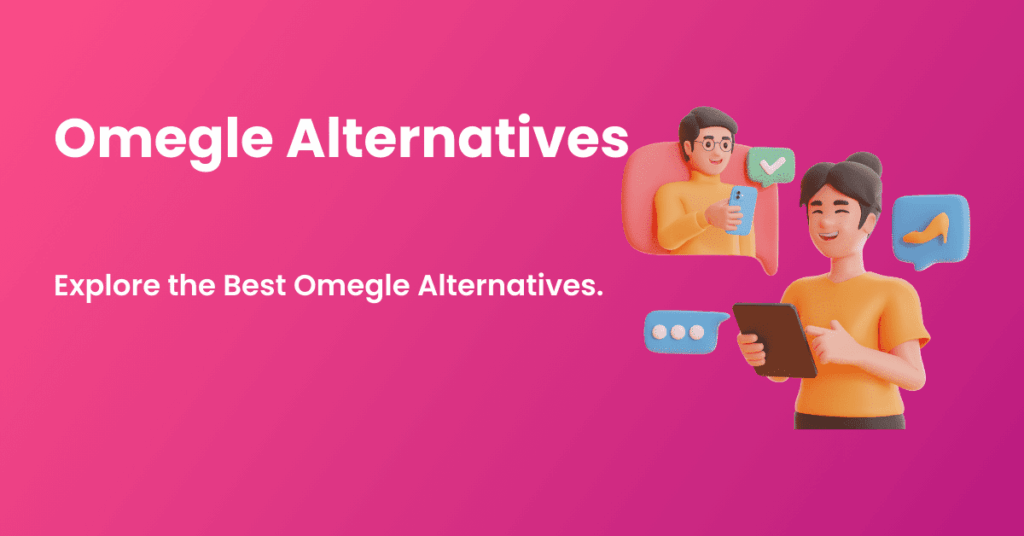 Omegle Alternatives

Explore the Best Omegle Alternatives.